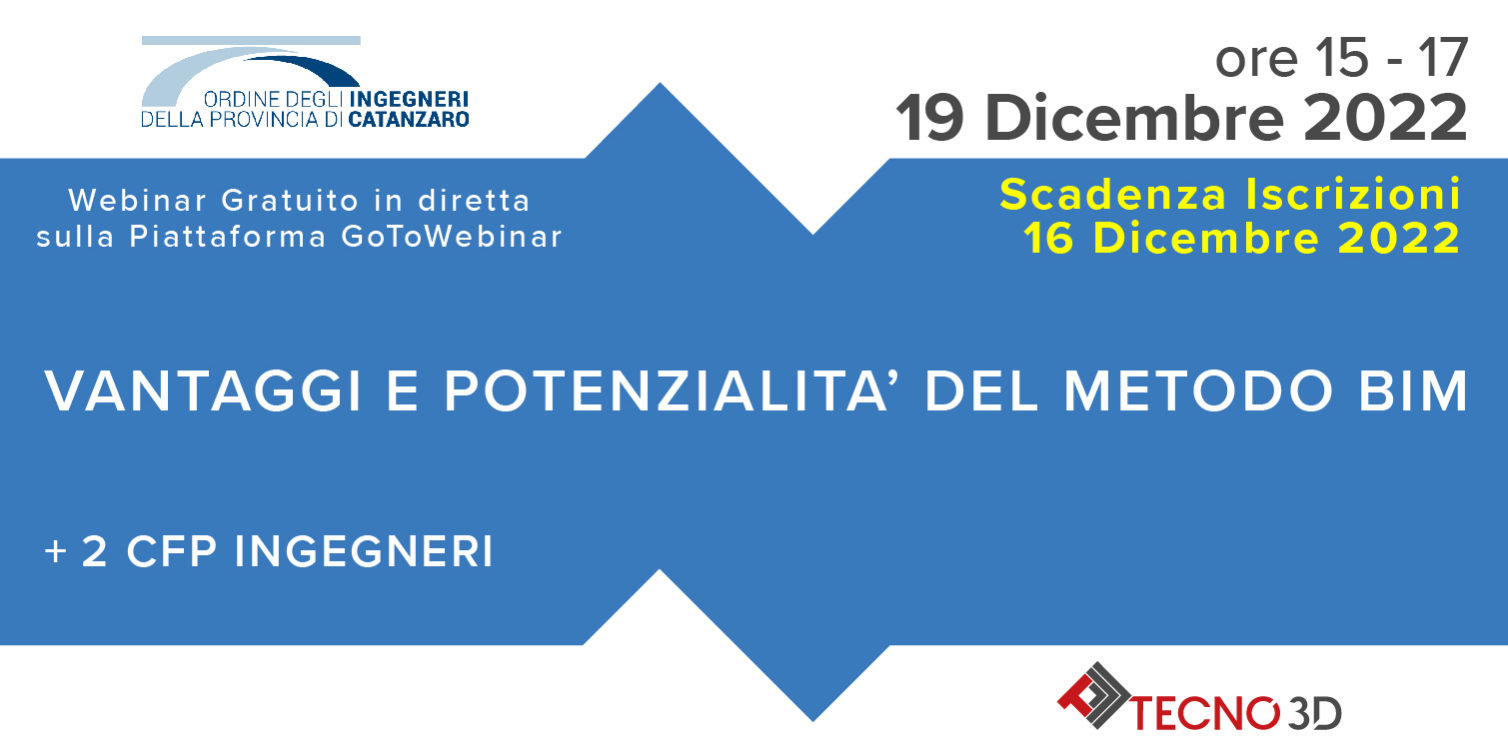 ORDINE DEGLI INGEGNERI
DELLA PROVINCIA DI CATANZARO

ore 15 - 17
19 Dicembre 2022

Webinar Gratuito in diretta sulla Piattaforma GoToWebinar

Scadenza Iscrizioni
16 Dicembre 2022

VANTAGGI E POTENZIALITA' DEL METODO BIM

+ 2 CFP INGEGNERI

TECNO 3D